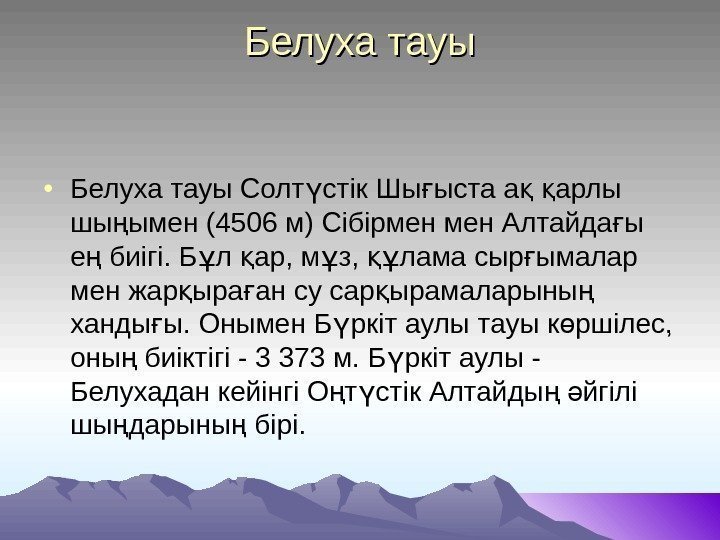 Белуха тауы

• Белуха тауы Солтүстік Шығыста ақ қарлы шыңымен (4506 м) Сібірмен мен Алтайдағы ең биігі. Бұл қар, мұз, құлама сырғымалар мен жарқыраған су сарқырамаларының хандығы. Онымен Бүркіт аулы тауы көршілес, оның биіктігі - 3 373 м. Бүркіт аулы - Белухадан кейінгі Оңтүстік Алтайдың әйгілі шыңдарының бірі.